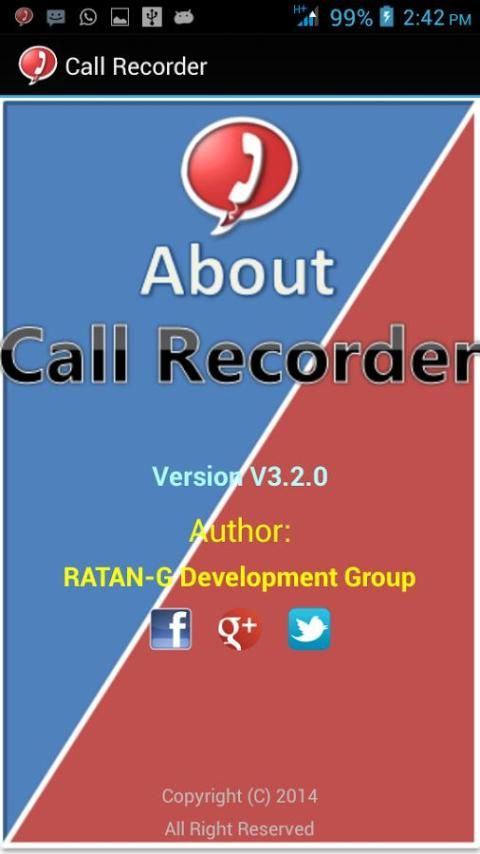 H+ 99% 2:42 PM

Call Recorder

About

Call Recorder

Version V3.2.0

Author:

RATAN-G Development Group

f g+

Copyright (C) 2014

All Right Reserved